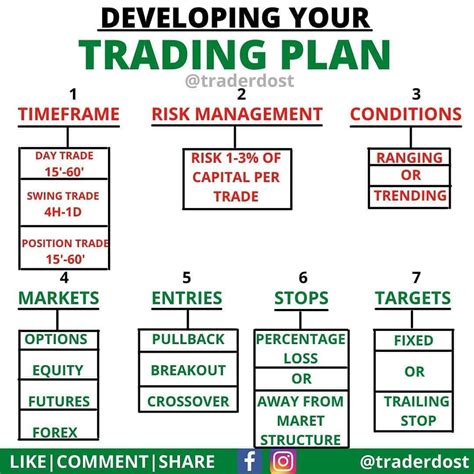 DEVELOPING YOUR
TRADING PLAN
@traderdost

1
TIMEFRAME

DAY TRADE
15'-60'

SWING TRADE
4H-1D

POSITION TRADE
15'-60'

2
RISK MANAGEMENT

RISK 1-3% OF CAPITAL PER TRADE

3
CONDITIONS

RANGING
OR
TRENDING

4
MARKETS

OPTIONS
EQUITY
FUTURES
FOREX

5
ENTRIES

PULLBACK
BREAKOUT
CROSSOVER

6
STOPS

PERCENTAGE LOSS
OR
AWAY FROM MARET STRUCTURE

7
TARGETS

FIXED
OR
TRAILING STOP

LIKE|COMMENT|SHARE @traderdost